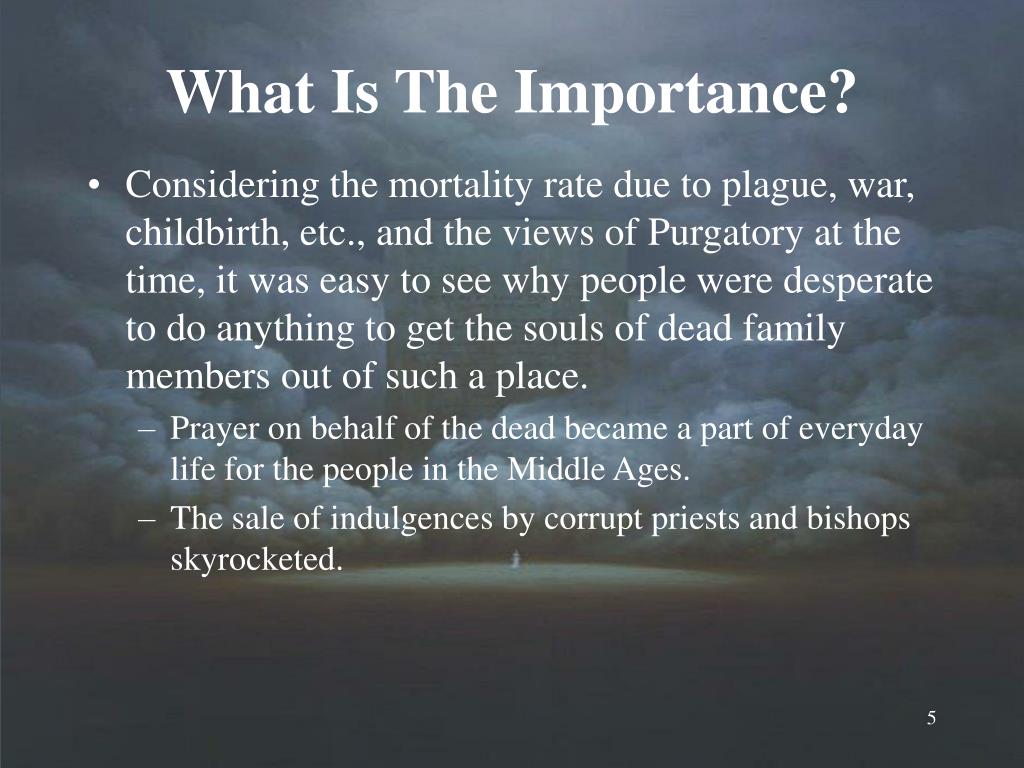 What Is The Importance?

• Considering the mortality rate due to plague, war, childbirth, etc., and the views of Purgatory at the time, it was easy to see why people were desperate to do anything to get the souls of dead family members out of such a place.
– Prayer on behalf of the dead became a part of everyday life for the people in the Middle Ages.
– The sale of indulgences by corrupt priests and bishops skyrocketed.

5